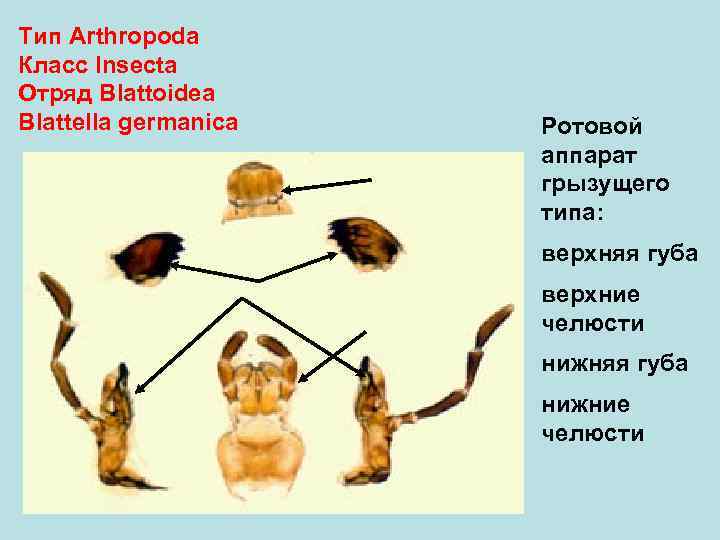 Тип Arthropoda
Класс Insecta
Отряд Blattoidea
Blattella germanica

Ротовой аппарат грызущего типа:

верхняя губа

верхние челюсти

нижняя губа

нижние челюсти